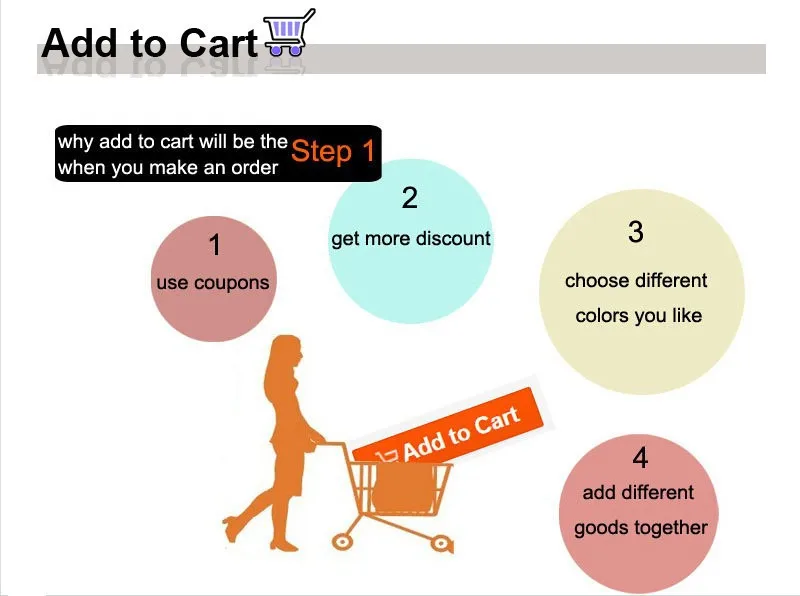 Add to Cart

why add to cart will be the Step 1 when you make an order

1
use coupons

2
get more discount

3
choose different colors you like

Add to Cart

4
add different goods together